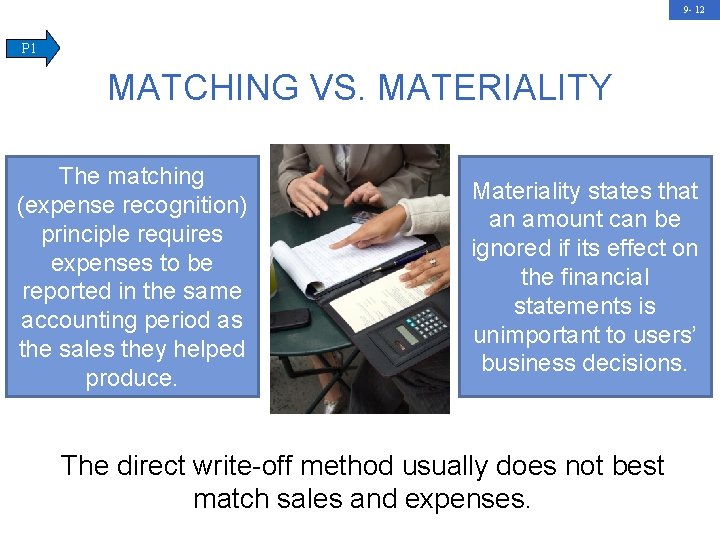 9- 12

P1

MATCHING VS. MATERIALITY

The matching (expense recognition) principle requires expenses to be reported in the same accounting period as the sales they helped produce.

Materiality states that an amount can be ignored if its effect on the financial statements is unimportant to users' business decisions.

The direct write-off method usually does not best match sales and expenses.